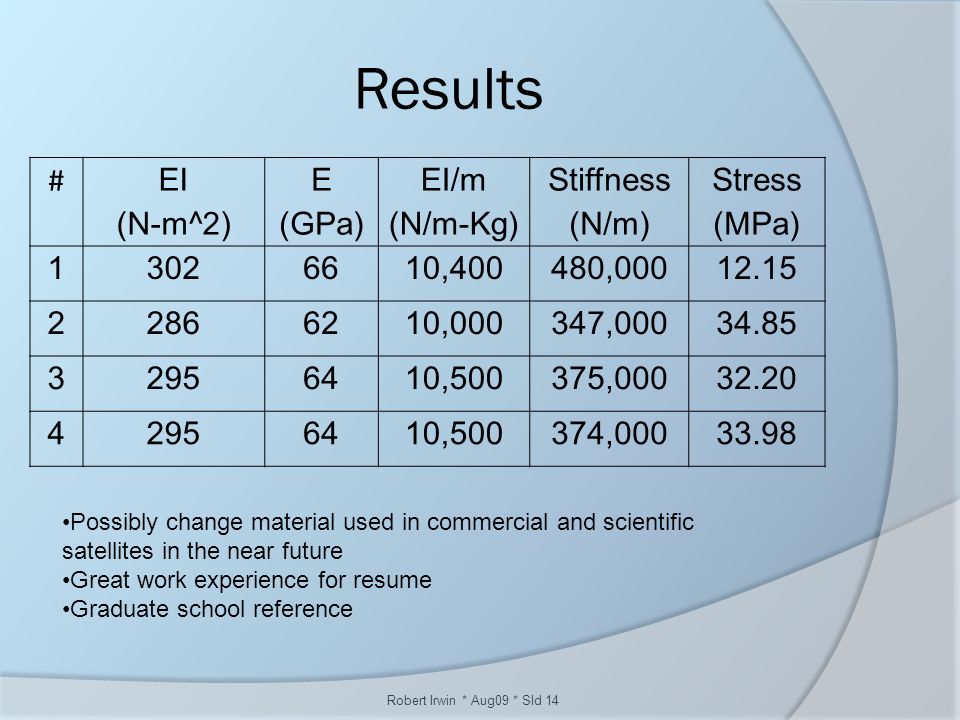 Results

| # | EI (N-m^2) | E (GPa) | EI/m (N/m-Kg) | Stiffness (N/m) | Stress (MPa) |
|---|---|---|---|---|---|
| 1 | 302 | 66 | 10,400 | 480,000 | 12.15 |
| 2 | 286 | 62 | 10,000 | 347,000 | 34.85 |
| 3 | 295 | 64 | 10,500 | 375,000 | 32.20 |
| 4 | 295 | 64 | 10,500 | 374,000 | 33.98 |

•Possibly change material used in commercial and scientific satellites in the near future
•Great work experience for resume
•Graduate school reference

Robert Irwin * Aug09 * Sld 14